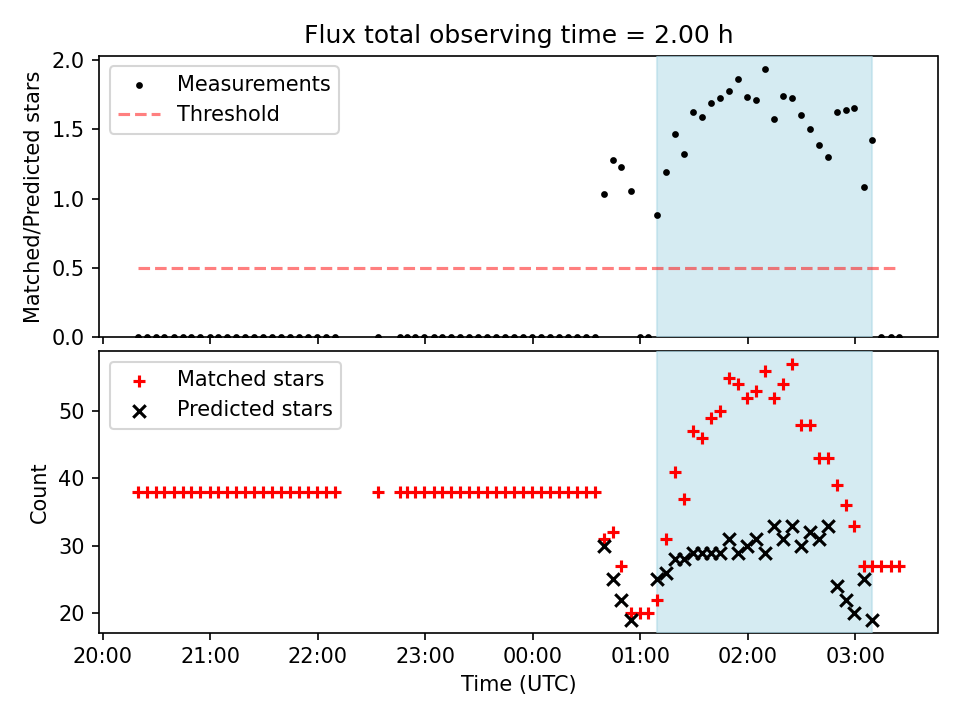 Flux total observing time = 2.00 h

Measurements
Threshold

Matched/Predicted stars

2.0
1.5
1.0
0.5
0.0

Matched stars
Predicted stars

Count

50
40
30
20

20:00
21:00
22:00
23:00
00:00
01:00
02:00
03:00

Time (UTC)